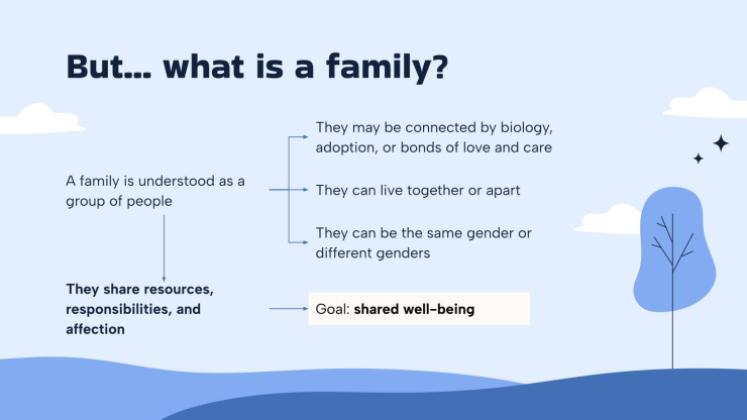 But... what is a family?

A family is understood as a group of people

They may be connected by biology, adoption, or bonds of love and care

They can live together or apart

They can be the same gender or different genders

They share resources, responsibilities, and affection

Goal: shared well-being